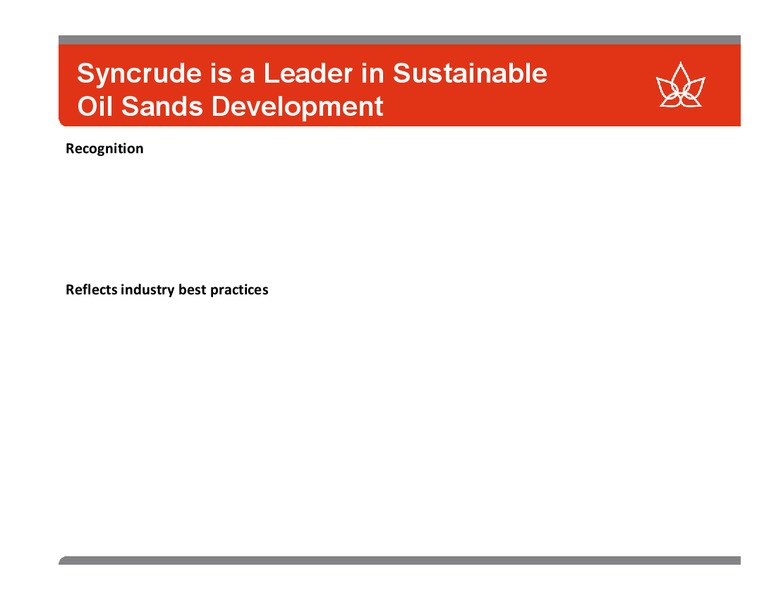 Syncrude is a Leader in Sustainable Oil Sands Development

Recognition

Reflects industry best practices